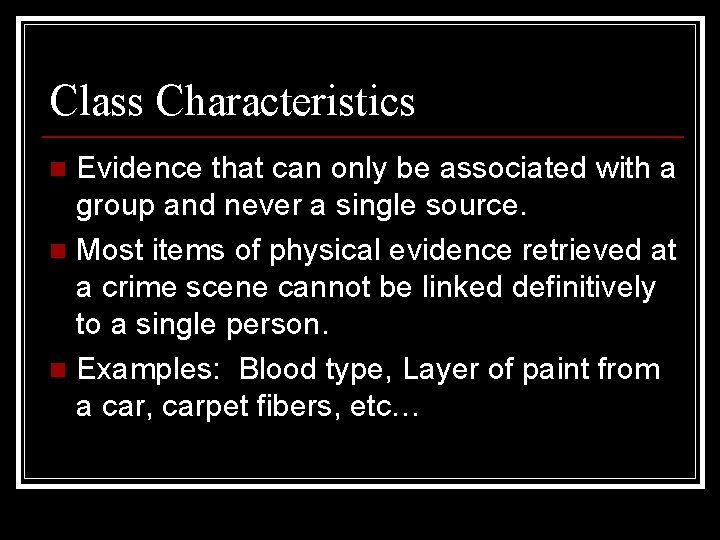 Class Characteristics

■ Evidence that can only be associated with a group and never a single source.

■ Most items of physical evidence retrieved at a crime scene cannot be linked definitively to a single person.

■ Examples: Blood type, Layer of paint from a car, carpet fibers, etc…